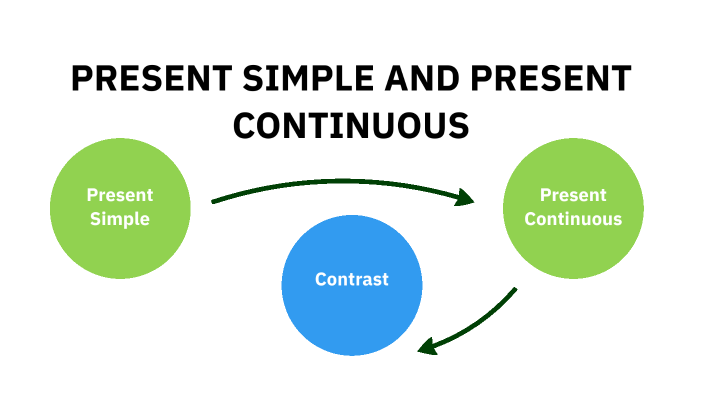 PRESENT SIMPLE AND PRESENT CONTINUOUS

Present Simple

Present Continuous

Contrast